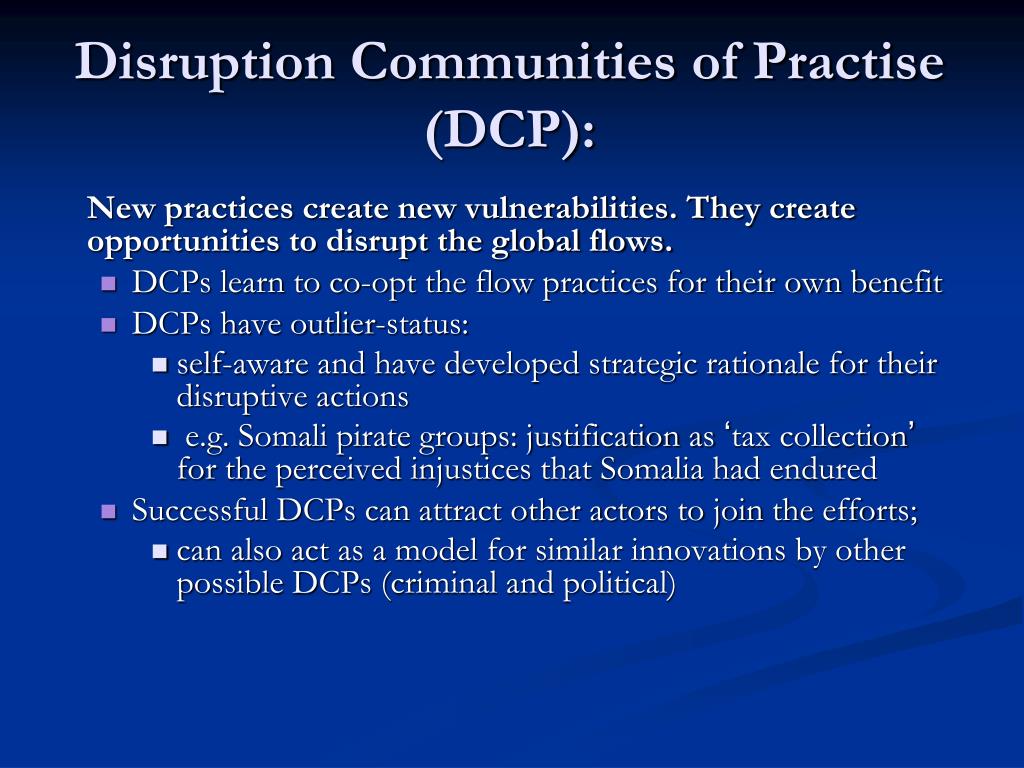 Disruption Communities of Practise (DCP):

New practices create new vulnerabilities. They create opportunities to disrupt the global flows.

- DCPs learn to co-opt the flow practices for their own benefit
- DCPs have outlier-status:
  - self-aware and have developed strategic rationale for their disruptive actions
  - e.g. Somali pirate groups: justification as ‘tax collection’ for the perceived injustices that Somalia had endured
- Successful DCPs can attract other actors to join the efforts;
  - can also act as a model for similar innovations by other possible DCPs (criminal and political)